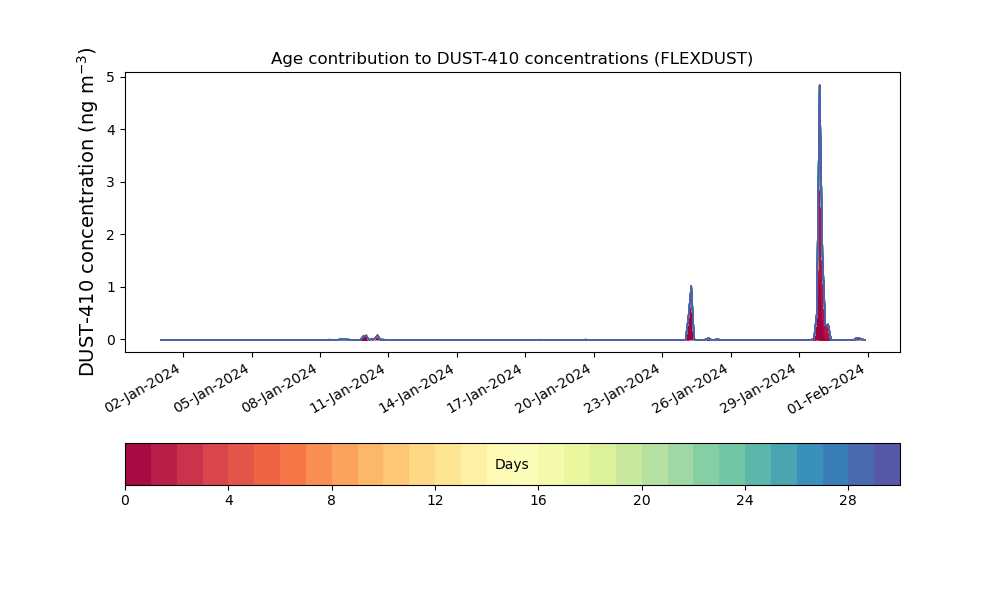 Age contribution to DUST-410 concentrations (FLEXDUST)

DUST-410 concentration (ng m$^{-3}$)

5
4
3
2
1
0

02-Jan-2024
05-Jan-2024
08-Jan-2024
11-Jan-2024
14-Jan-2024
17-Jan-2024
20-Jan-2024
23-Jan-2024
26-Jan-2024
29-Jan-2024
01-Feb-2024

Days

0
4
8
12
16
20
24
28